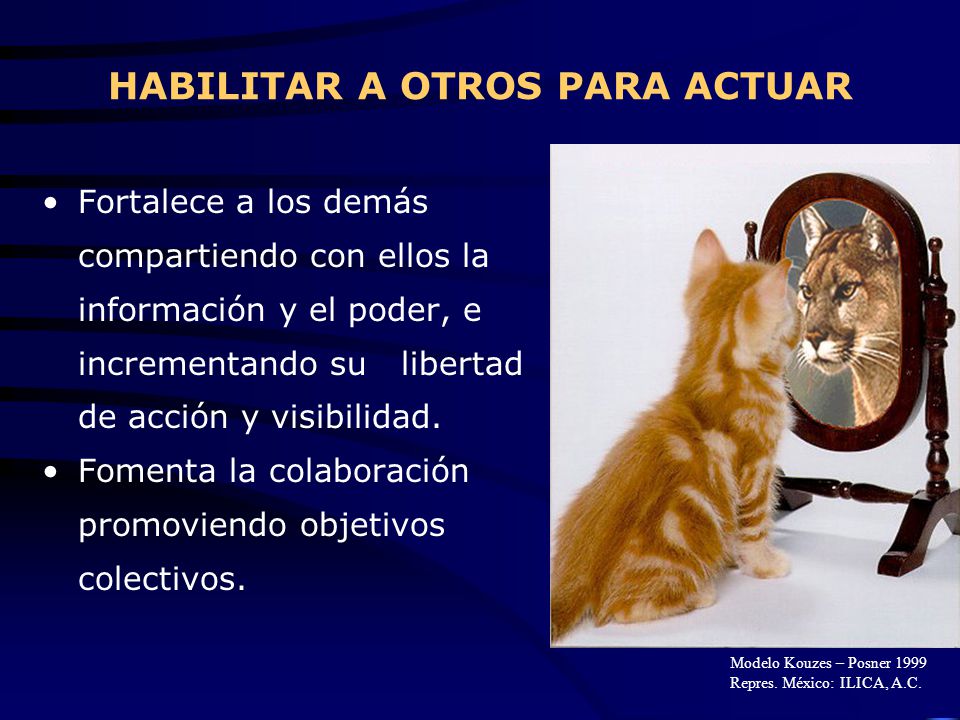 HABILITAR A OTROS PARA ACTUAR

• Fortalece a los demás compartiendo con ellos la información y el poder, e incrementando su libertad de acción y visibilidad.
• Fomenta la colaboración promoviendo objetivos colectivos.

Modelo Kouzes – Posner 1999
Repres. México: ILICA, A.C.